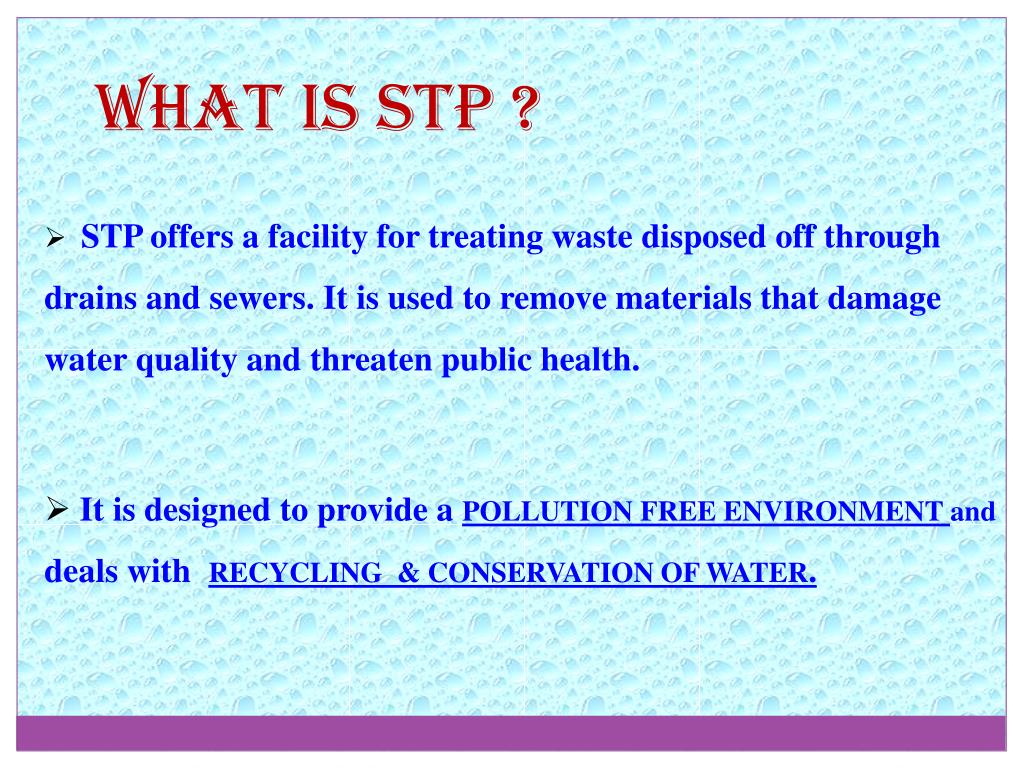 WHAT IS STP ?

➢ STP offers a facility for treating waste disposed off through drains and sewers. It is used to remove materials that damage water quality and threaten public health.

➢ It is designed to provide a POLLUTION FREE ENVIRONMENT and deals with RECYCLING & CONSERVATION OF WATER.